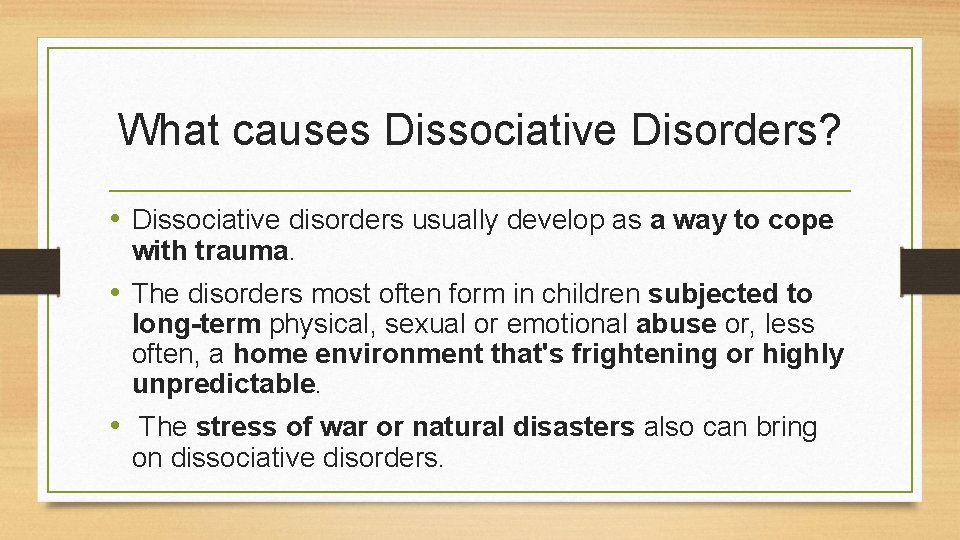 What causes Dissociative Disorders?

• Dissociative disorders usually develop as a way to cope with trauma.

• The disorders most often form in children subjected to long-term physical, sexual or emotional abuse or, less often, a home environment that's frightening or highly unpredictable.

• The stress of war or natural disasters also can bring on dissociative disorders.